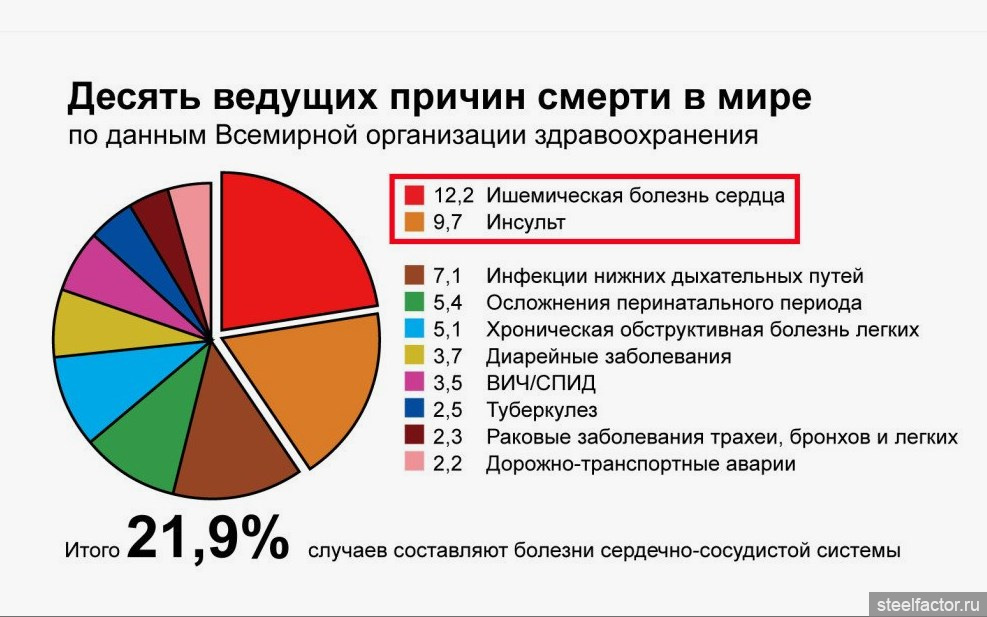 Десять ведущих причин смерти в мире
по данным Всемирной организации здравоохранения

12,2 Ишемическая болезнь сердца
9,7 Инсульт

7,1 Инфекции нижних дыхательных путей
5,4 Осложнения перинатального периода
5,1 Хроническая обструктивная болезнь легких
3,7 Диарейные заболевания
3,5 ВИЧ/СПИД
2,5 Туберкулез
2,3 Раковые заболевания трахеи, бронхов и легких
2,2 Дорожно-транспортные аварии

Итого 21,9% случаев составляют болезни сердечно-сосудистой системы

steelfactor.ru